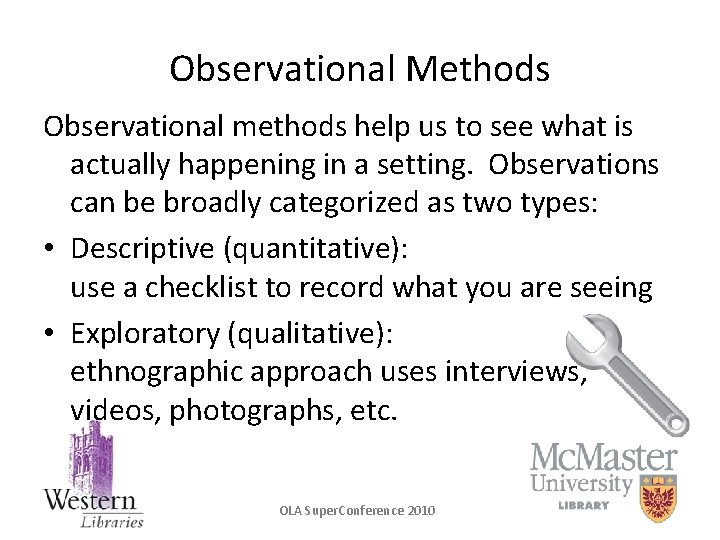 Observational Methods

Observational methods help us to see what is actually happening in a setting. Observations can be broadly categorized as two types:

• Descriptive (quantitative):
use a checklist to record what you are seeing

• Exploratory (qualitative):
ethnographic approach uses interviews, videos, photographs, etc.

Western
Libraries

OLA SuperConference 2010

McMaster
University
LIBRARY